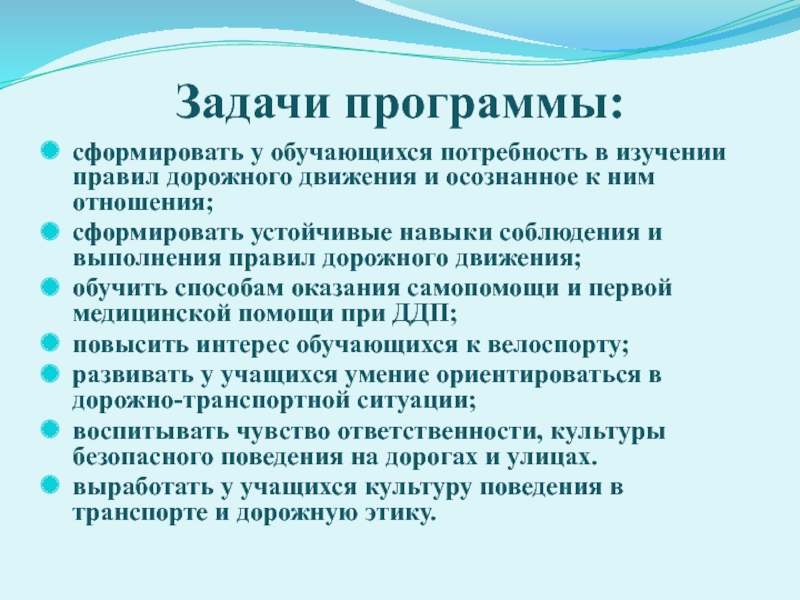 Задачи программы:

сформировать у обучающихся потребность в изучении правил дорожного движения и осознанное к ним отношения;

сформировать устойчивые навыки соблюдения и выполнения правил дорожного движения;

обучить способам оказания самопомощи и первой медицинской помощи при ДДП;

повысить интерес обучающихся к велоспорту;

развивать у учащихся умение ориентироваться в дорожно-транспортной ситуации;

воспитывать чувство ответственности, культуры безопасного поведения на дорогах и улицах.

выработать у учащихся культуру поведения в транспорте и дорожную этику.